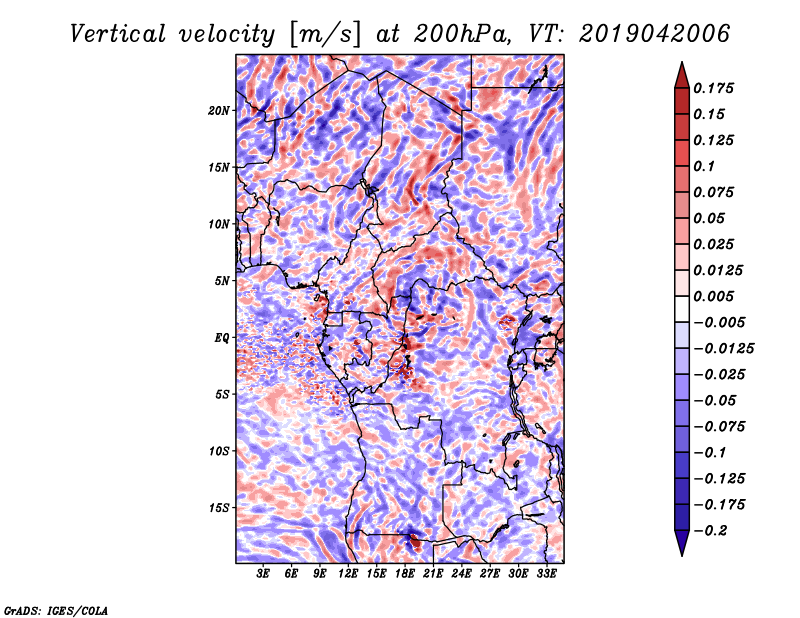 Vertical velocity [m/s] at 200hPa, VT: 2019042006

20N
15N
10N
5N
EQ
5S
10S
15S

3E 6E 9E 12E 15E 18E 21E 24E 27E 30E 33E

0.175
0.15
0.125
0.1
0.075
0.05
0.025
0.0125
0.005
−0.005
−0.0125
−0.025
−0.05
−0.075
−0.1
−0.125
−0.175
−0.2

GrADS: IGES/COLA